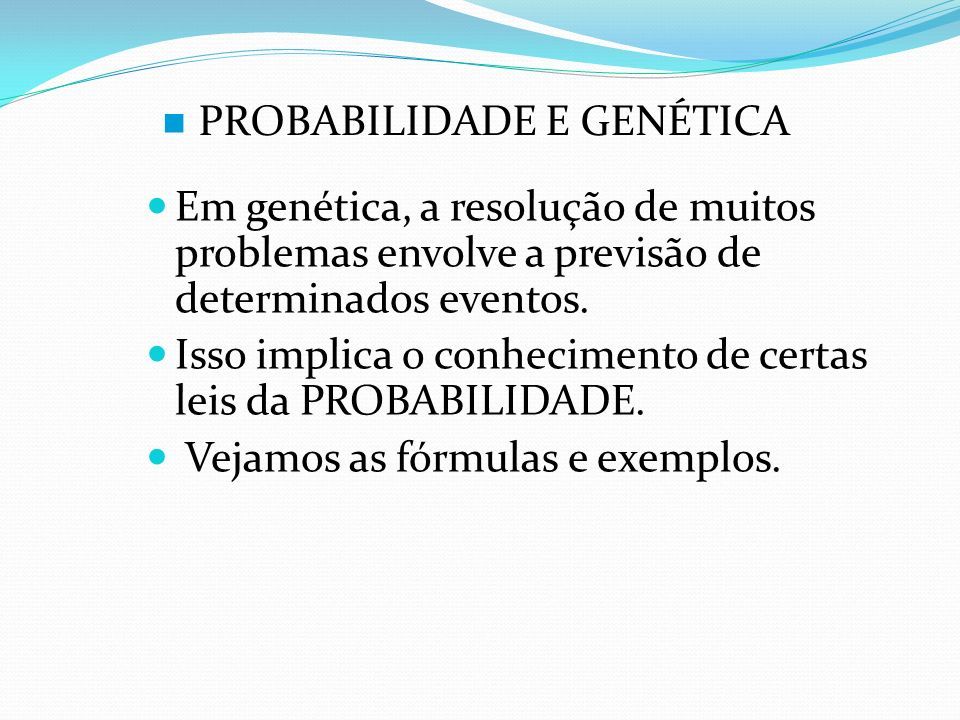 PROBABILIDADE E GENÉTICA

Em genética, a resolução de muitos problemas envolve a previsão de determinados eventos.

Isso implica o conhecimento de certas leis da PROBABILIDADE.

Vejamos as fórmulas e exemplos.